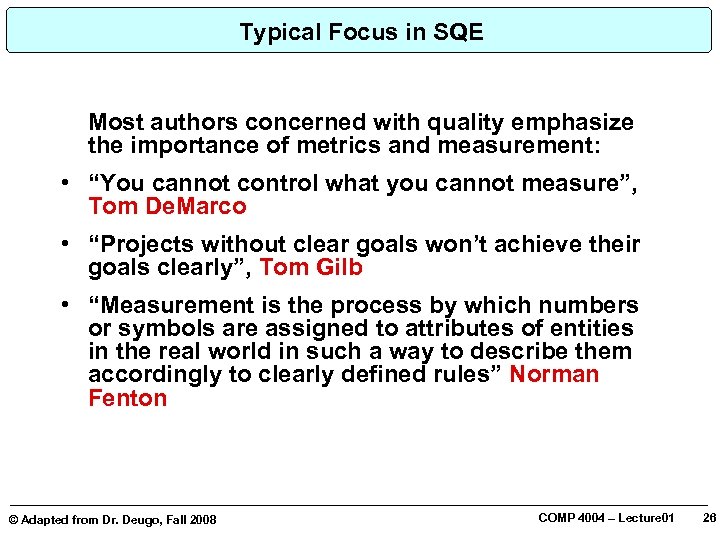 Typical Focus in SQE

Most authors concerned with quality emphasize the importance of metrics and measurement:

• “You cannot control what you cannot measure”, Tom DeMarco

• “Projects without clear goals won’t achieve their goals clearly”, Tom Gilb

• “Measurement is the process by which numbers or symbols are assigned to attributes of entities in the real world in such a way to describe them accordingly to clearly defined rules” Norman Fenton

© Adapted from Dr. Deugo, Fall 2008

COMP 4004 – Lecture01

26